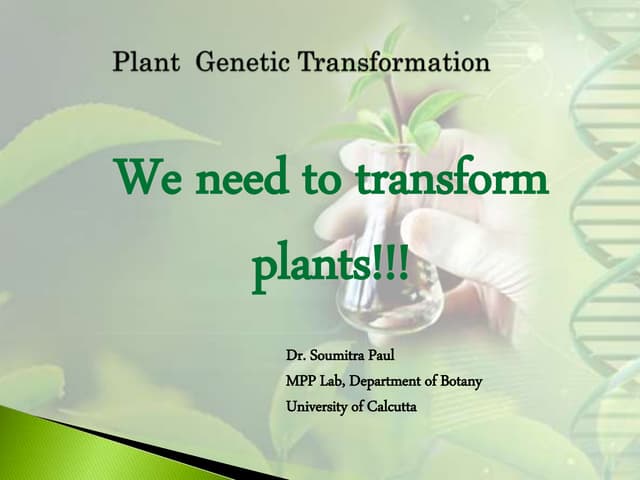 Plant Genetic Transformation

We need to transform plants!!!

Dr. Soumitra Paul
MPP Lab, Department of Botany
University of Calcutta